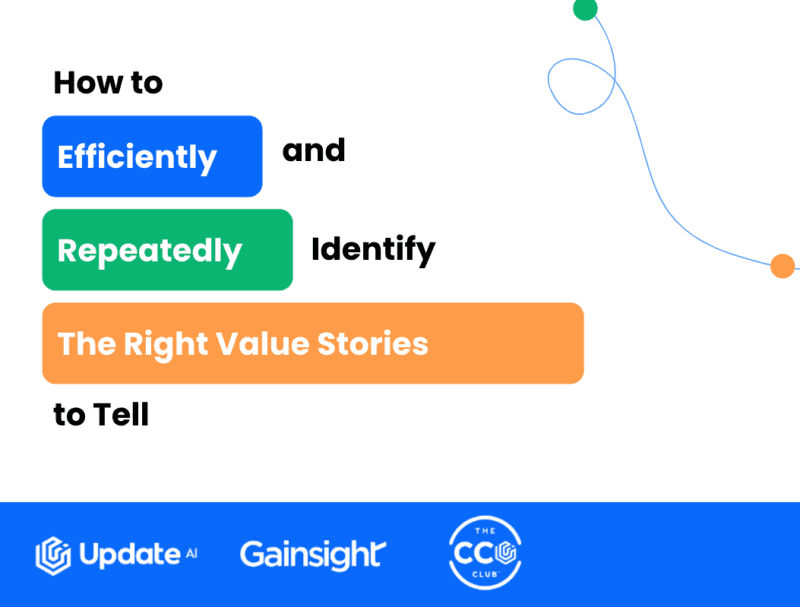 How to

Efficiently and

Repeatedly Identify

The Right Value Stories

to Tell

Update AI Gainsight THE CCO CLUB